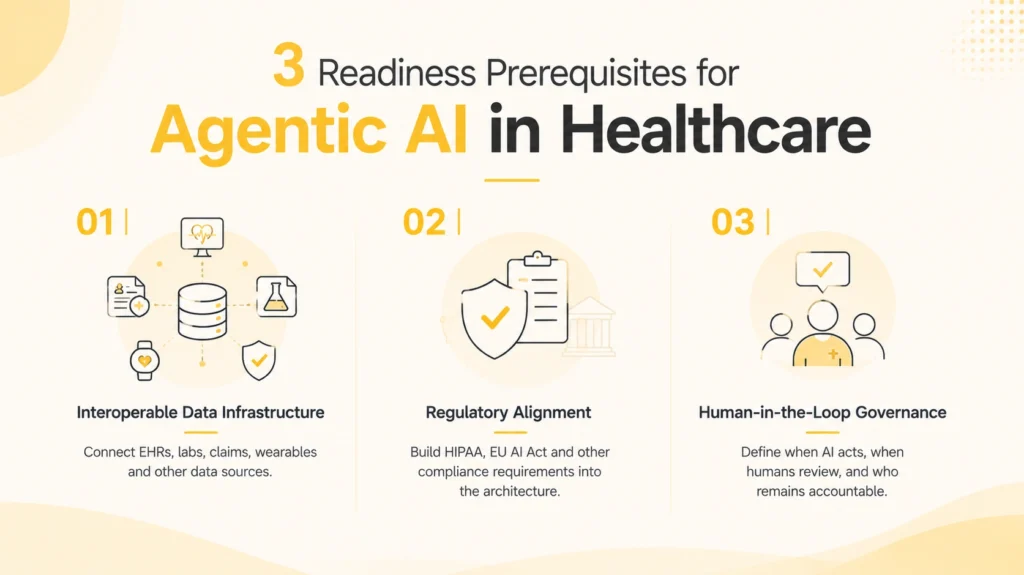 3 Readiness Prerequisites for
Agentic AI in Healthcare

01

Interoperable Data Infrastructure

Connect EHRs, labs, claims, wearables and other data sources.

02

Regulatory Alignment

Build HIPAA, EU AI Act and other compliance requirements into the architecture.

03

Human-in-the-Loop Governance

Define when AI acts, when humans review, and who remains accountable.